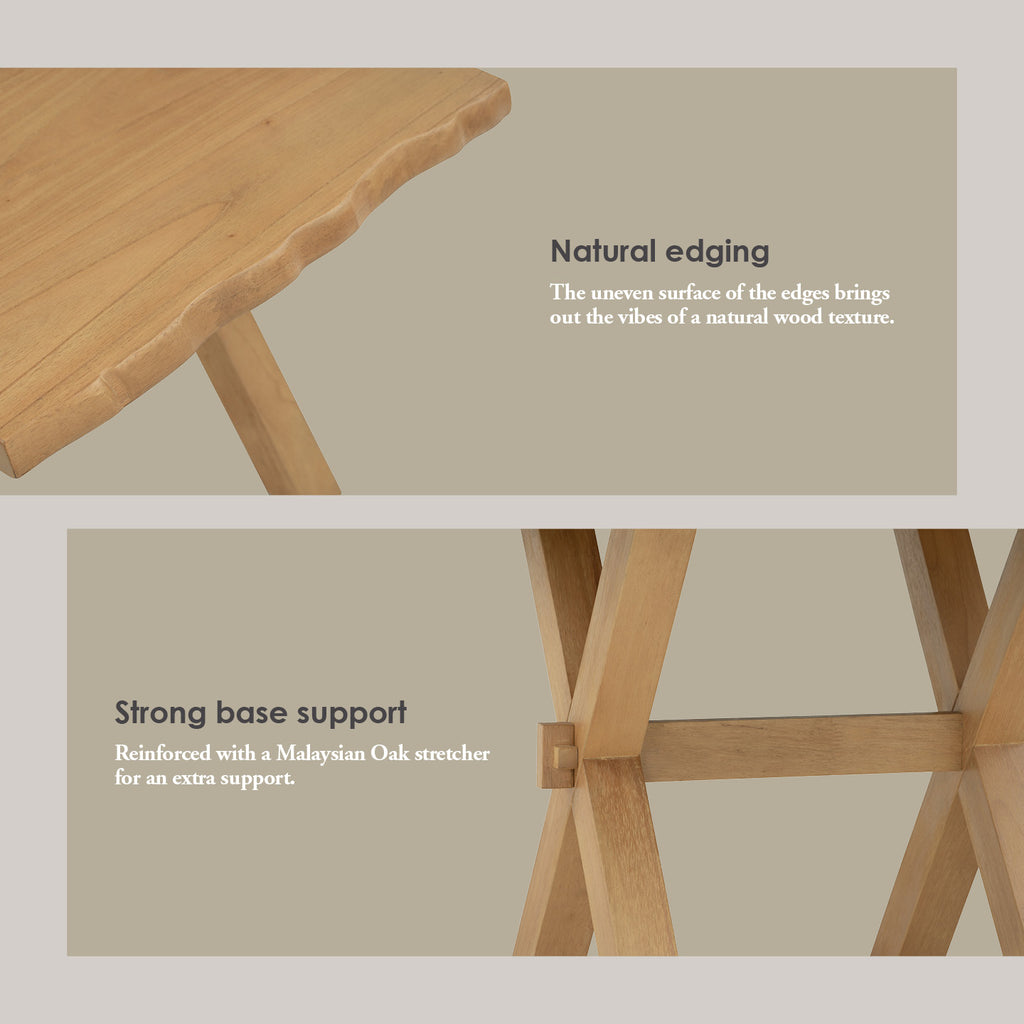 Natural edging

The uneven surface of the edges brings out the vibes of a natural wood texture.

Strong base support

Reinforced with a Malaysian Oak stretcher for an extra support.